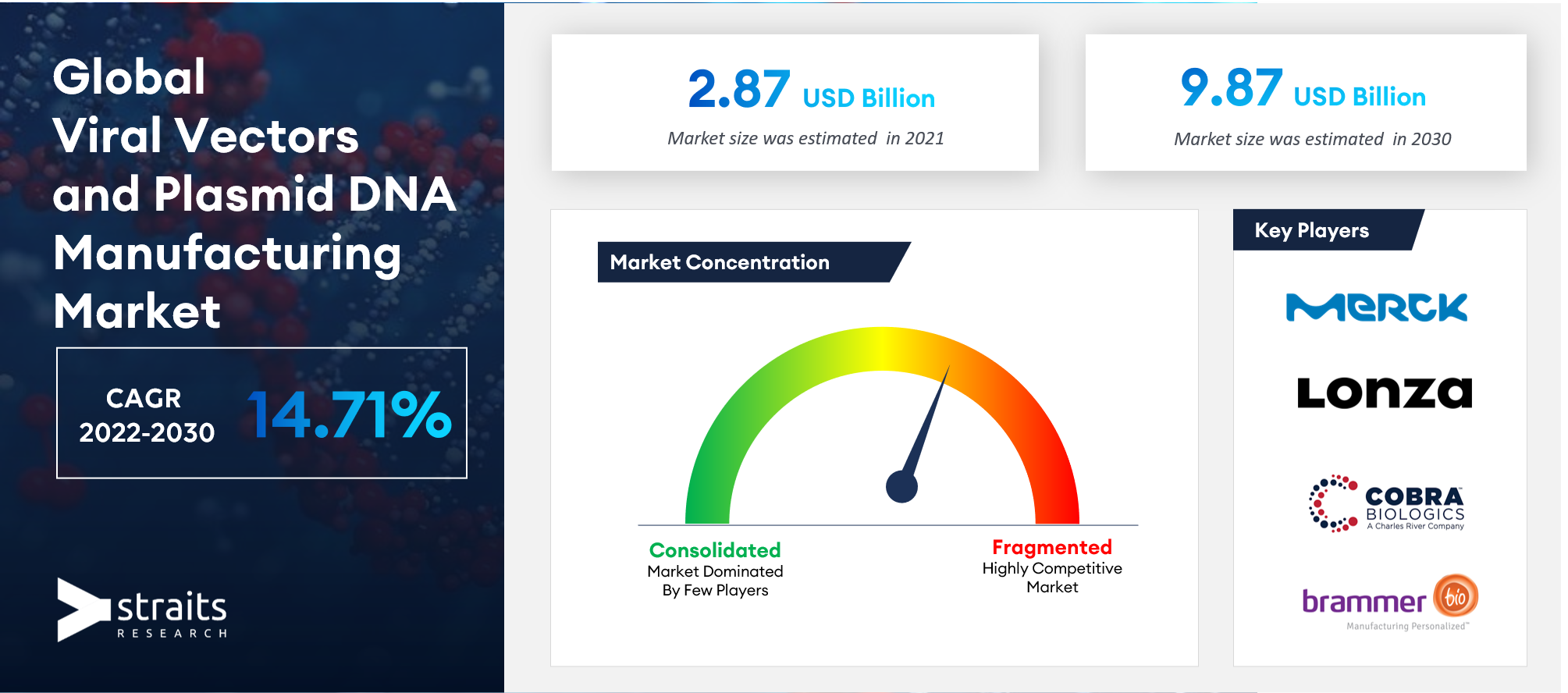 Global Viral Vectors and Plasmid DNA Manufacturing Market

CAGR 2022-2030 14.71%

straits RESEARCH

2.87 USD Billion
Market size was estimated in 2021

9.87 USD Billion
Market size was estimated in 2030

Market Concentration

Consolidated
Market Dominated By Few Players

Fragmented
Highly Competitive Market

Key Players

MERCK

Lonza

COBRA BIOLOGICS
A Charles River Company

brammer bio
Manufacturing Personalized™